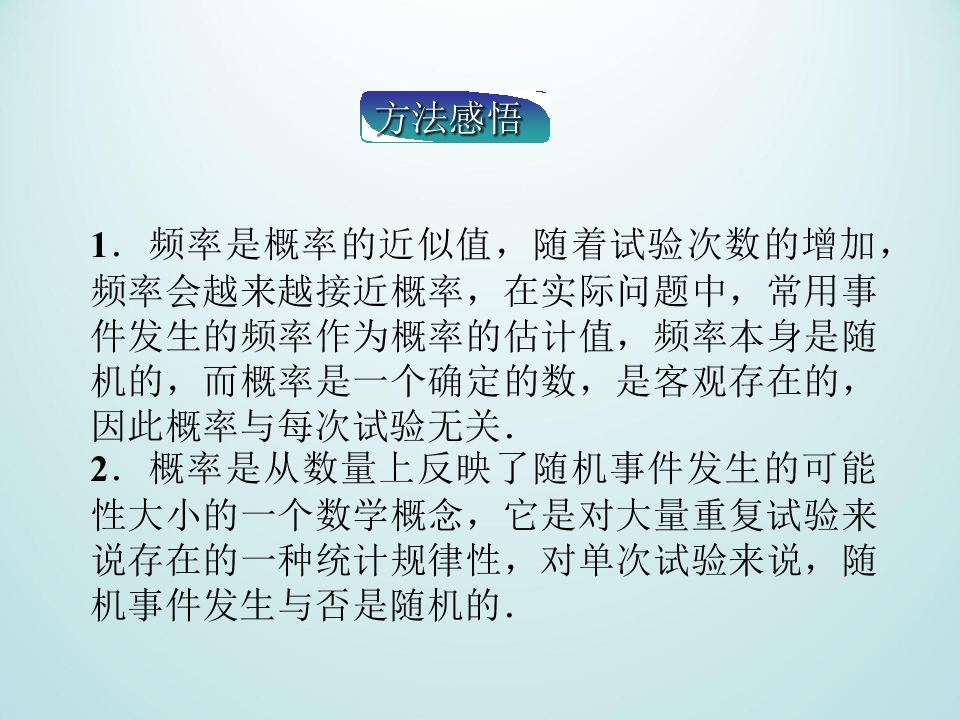 方法感悟

1．频率是概率的近似值，随着试验次数的增加，频率会越来越接近概率，在实际问题中，常用事件发生的频率作为概率的估计值，频率本身是随机的，而概率是一个确定的数，是客观存在的，因此概率与每次试验无关．

2．概率是从数量上反映了随机事件发生的可能性大小的一个数学概念，它是对大量重复试验来说存在的一种统计规律性，对单次试验来说，随机事件发生与否是随机的．